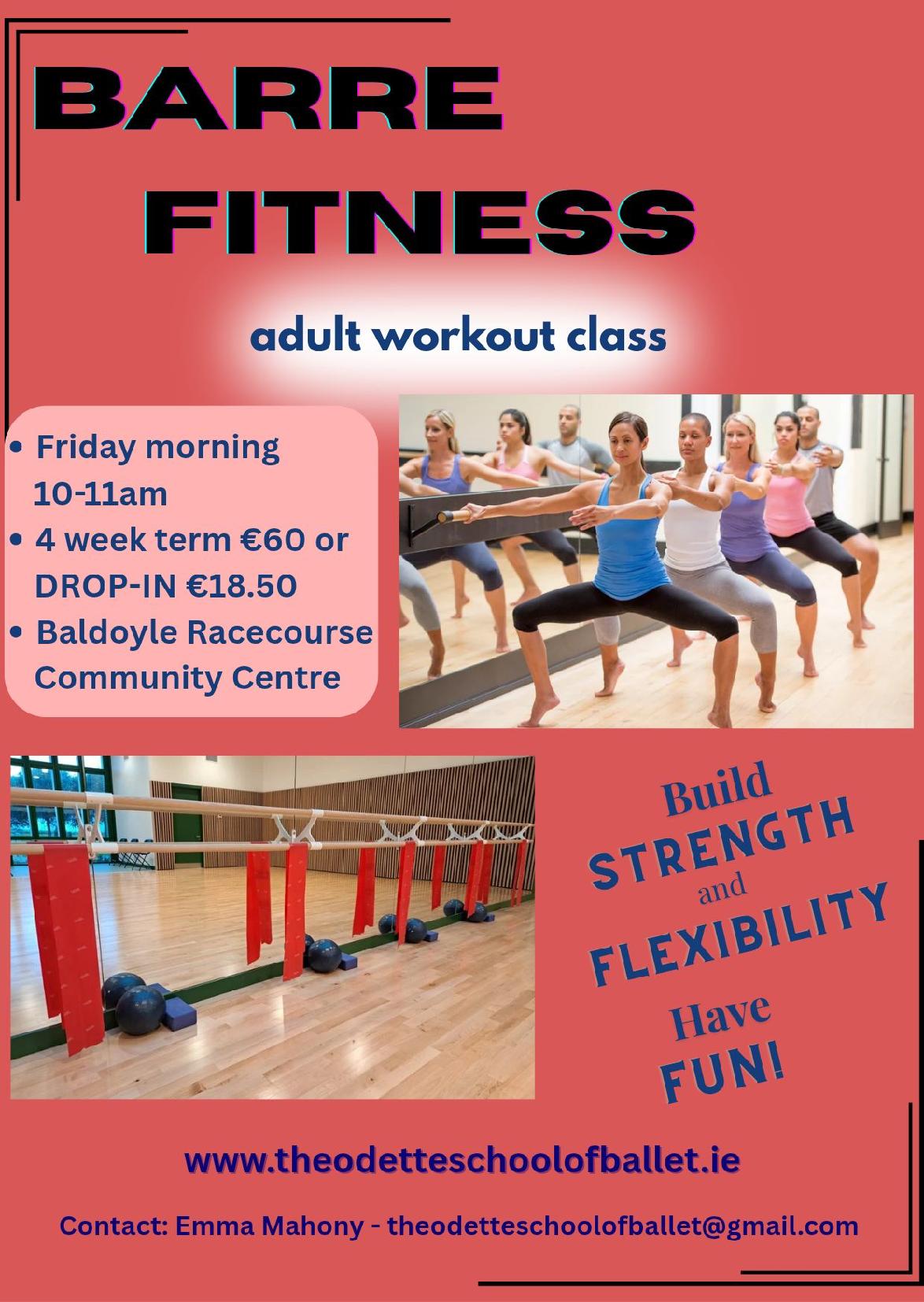 BARRE FITNESS

adult workout class

• Friday morning 10-11am
• 4 week term €60 or DROP-IN €18.50
• Baldoyle Racecourse Community Centre

Build STRENGTH and FLEXIBILITY Have FUN!

www.theodetteschoolofballet.ie

Contact: Emma Mahony - theodetteschoolofballet@gmail.com